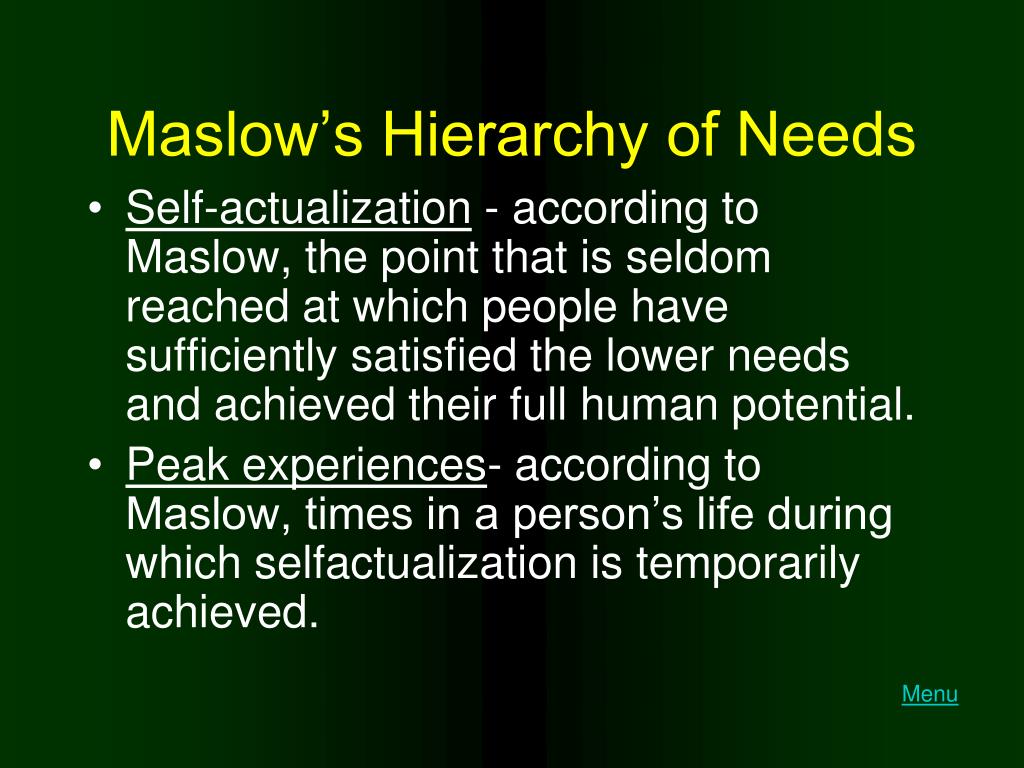 Maslow’s Hierarchy of Needs

• Self-actualization - according to Maslow, the point that is seldom reached at which people have sufficiently satisfied the lower needs and achieved their full human potential.

• Peak experiences- according to Maslow, times in a person’s life during which selfactualization is temporarily achieved.

Menu